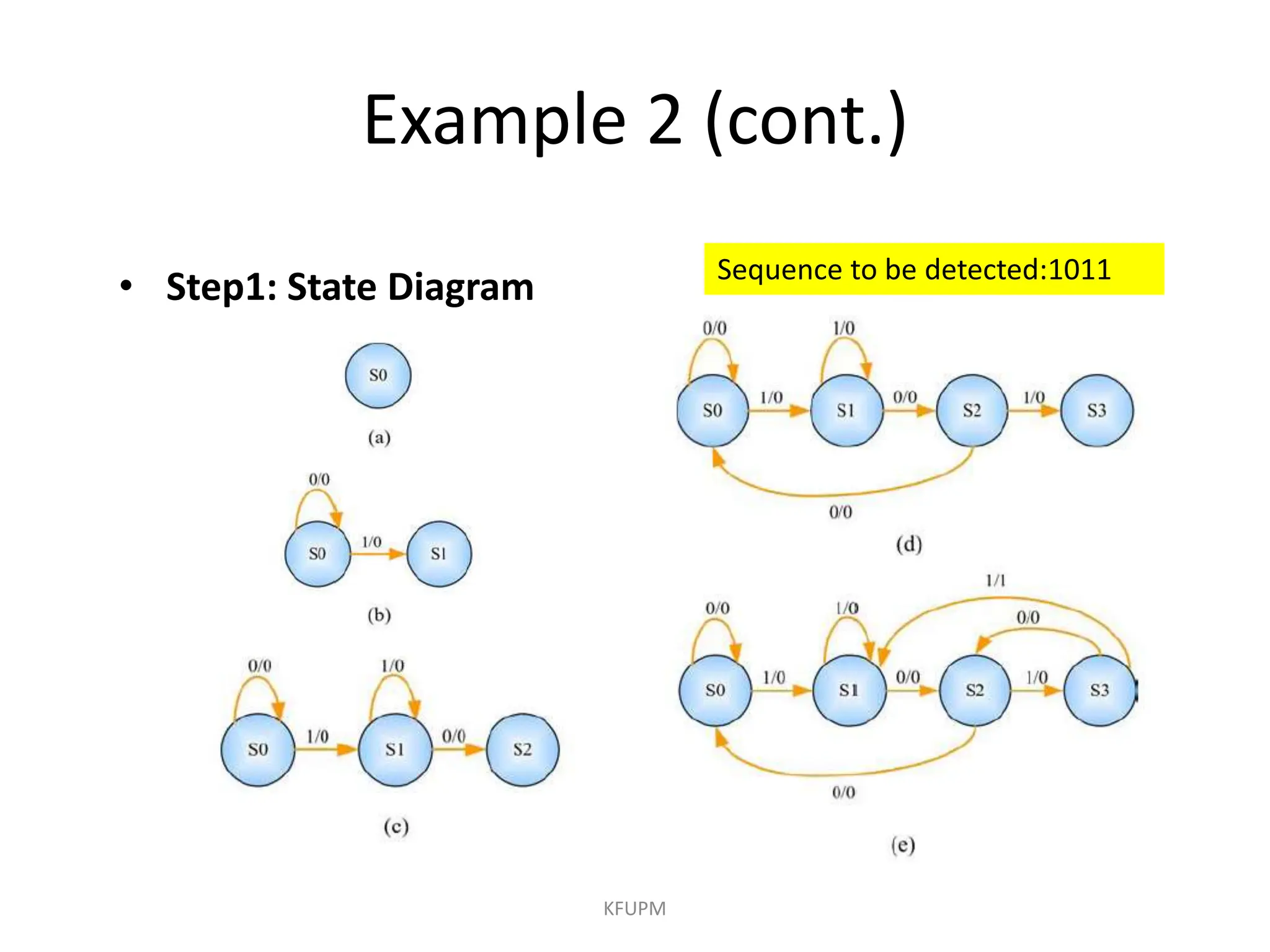 Example 2 (cont.)

• Step1: State Diagram

Sequence to be detected:1011

S0

(a)

0/0

S0

1/0

S1

(b)

0/0

1/0

S0

1/0

S1

0/0

S2

(c)

0/0

1/0

S0

1/0

S1

0/0

S2

1/0

S3

0/0

(d)

1/1

0/0

1/0

0/0

S0

1/0

S1

0/0

S2

1/0

S3

0/0

(e)

KFUPM